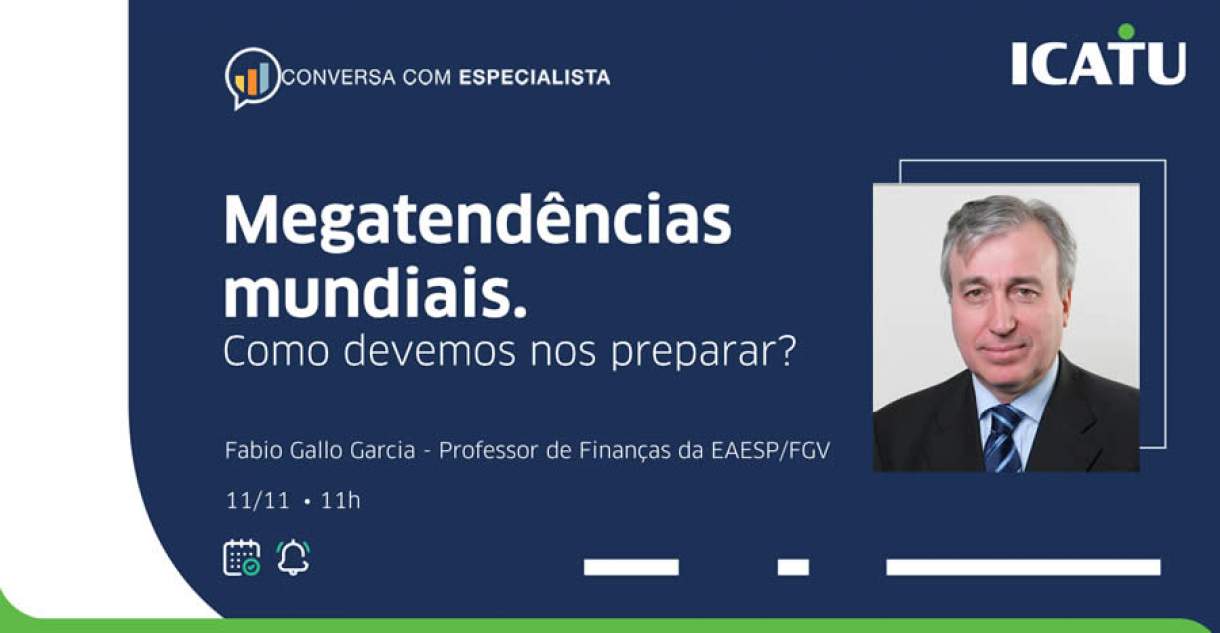 CONVERSA COM ESPECIALISTA

ICATU

Megatendências mundiais.
Como devemos nos preparar?

Fabio Gallo Garcia - Professor de Finanças da EAESP/FGV

11/11 • 11h